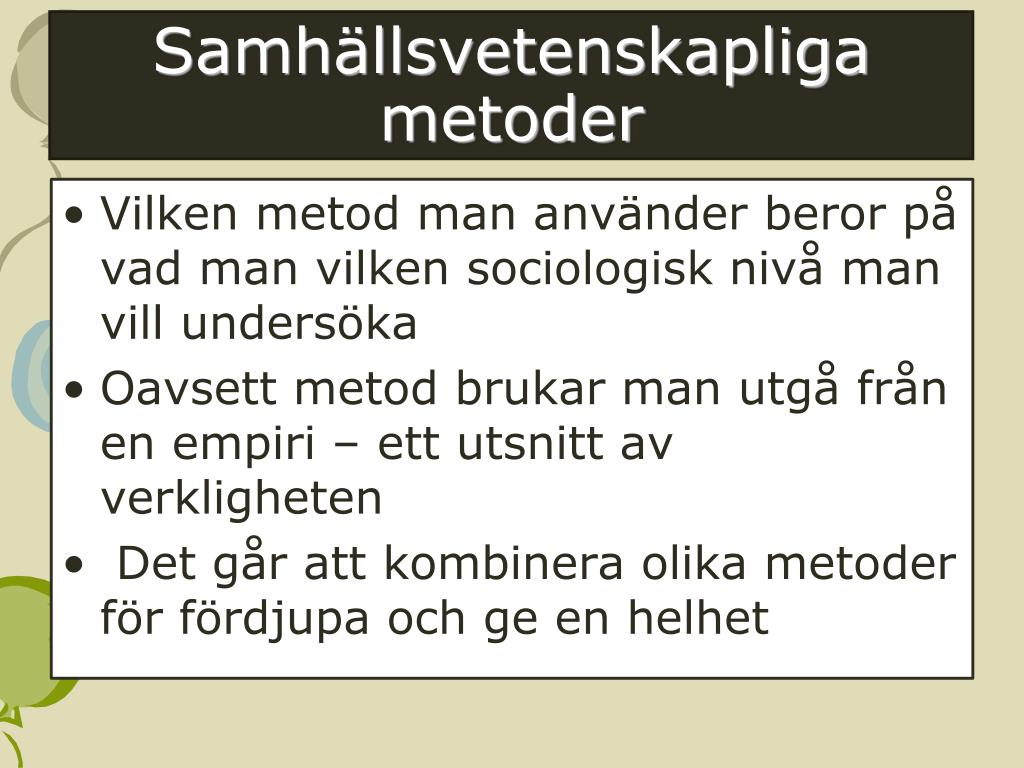 Samhällsvetenskapliga metoder

• Vilken metod man använder beror på vad man vilken sociologisk nivå man vill undersöka
• Oavsett metod brukar man utgå från en empiri – ett utsnitt av verkligheten
• Det går att kombinera olika metoder för fördjupa och ge en helhet